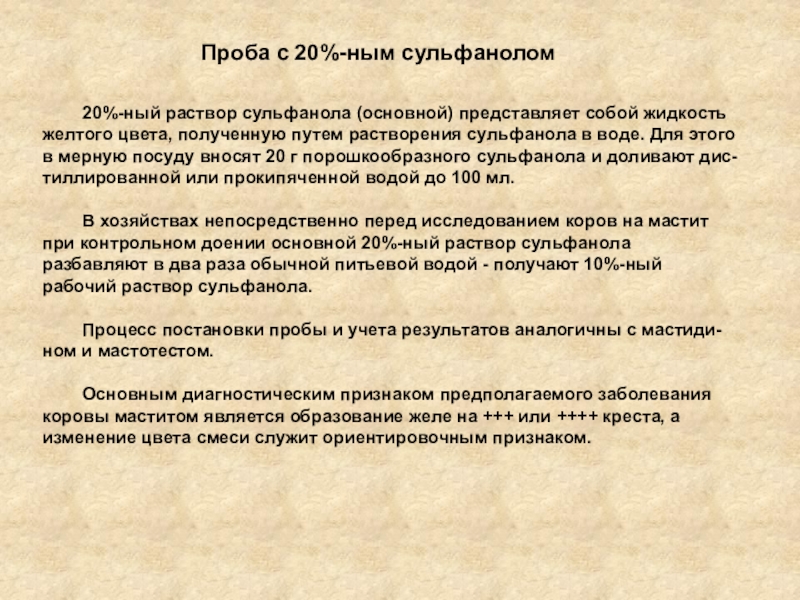 Проба с 20%-ным сульфанолом

20%-ный раствор сульфанола (основной) представляет собой жидкость желтого цвета, полученную путем растворения сульфанола в воде. Для этого в мерную посуду вносят 20 г порошкообразного сульфанола и доливают дистиллированной или прокипяченной водой до 100 мл.

В хозяйствах непосредственно перед исследованием коров на мастит при контрольном доении основной 20%-ный раствор сульфанола разбавляют в два раза обычной питьевой водой - получают 10%-ный рабочий раствор сульфанола.

Процесс постановки пробы и учета результатов аналогичны с мастидином и мастотестом.

Основным диагностическим признаком предполагаемого заболевания коровы маститом является образование желе на +++ или ++++ креста, а изменение цвета смеси служит ориентировочным признаком.